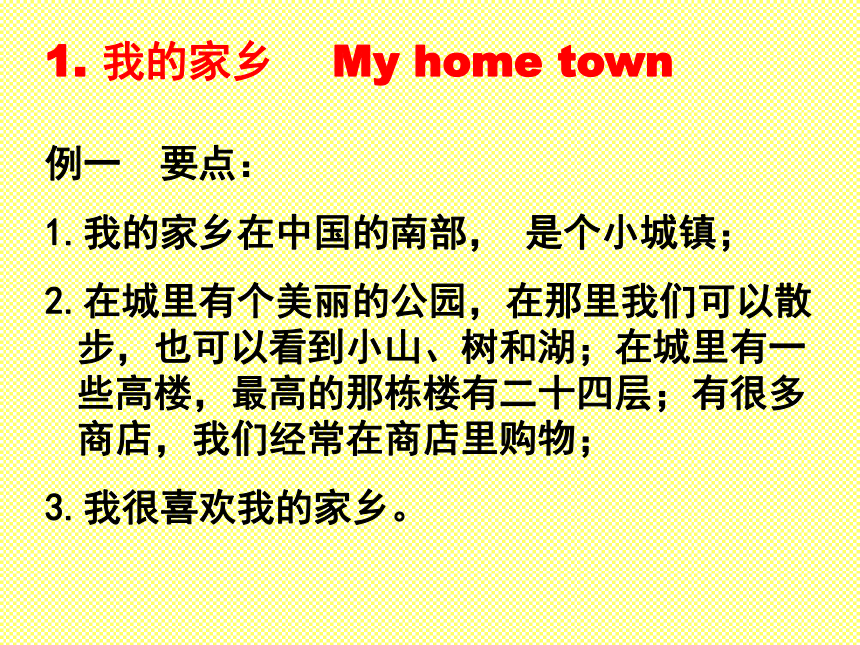 1. 我的家乡　My home town

例一　要点：

1. 我的家乡在中国的南部，　是个小城镇；

2. 在城里有个美丽的公园，在那里我们可以散步，也可以看到小山、树和湖；在城里有一些高楼，最高的那栋楼有二十四层；有很多商店，我们经常在商店里购物；

3. 我很喜欢我的家乡。